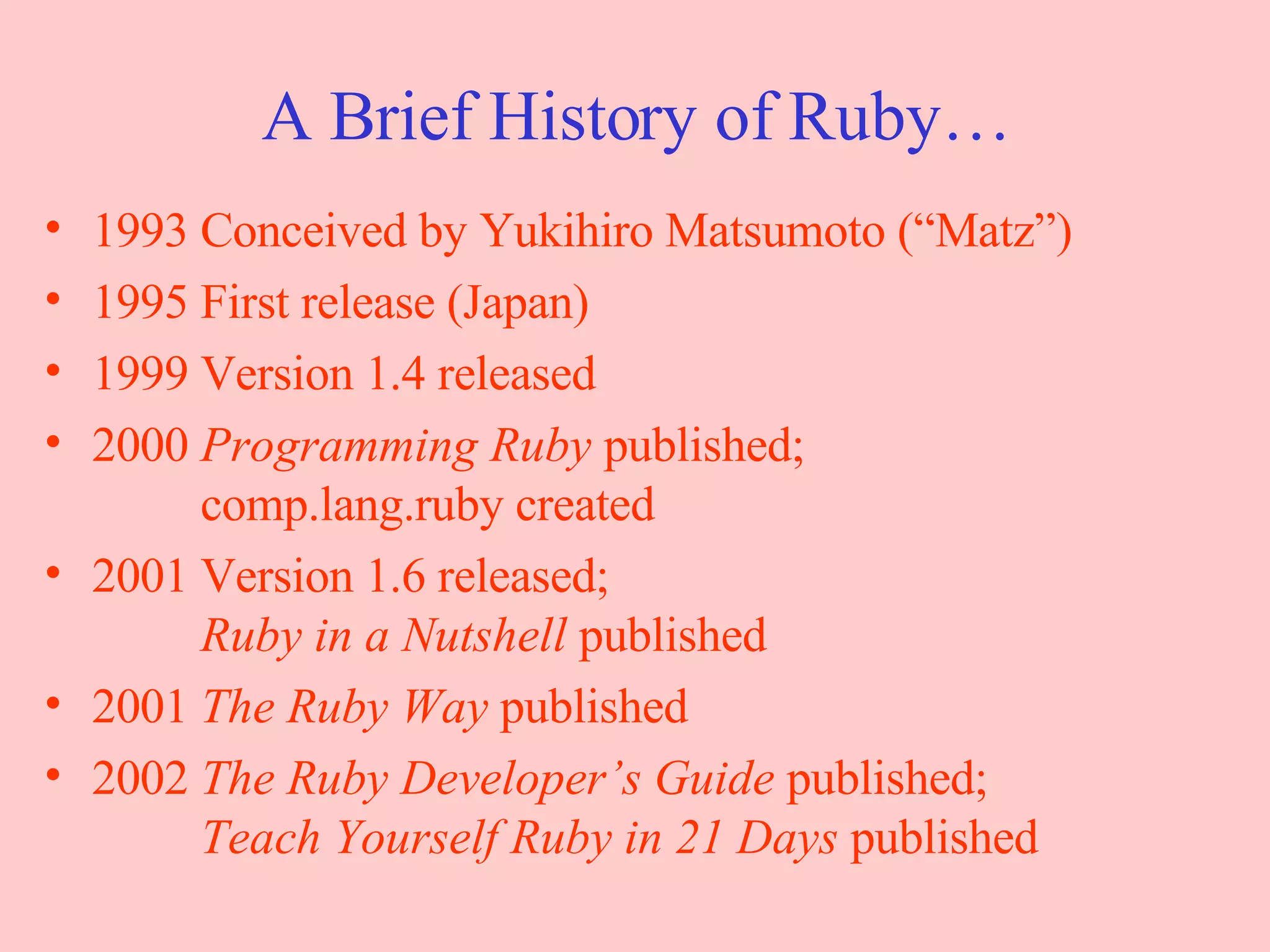 A Brief History of Ruby…

• 1993 Conceived by Yukihiro Matsumoto (“Matz”)
• 1995 First release (Japan)
• 1999 Version 1.4 released
• 2000 Programming Ruby published; comp.lang.ruby created
• 2001 Version 1.6 released; Ruby in a Nutshell published
• 2001 The Ruby Way published
• 2002 The Ruby Developer’s Guide published; Teach Yourself Ruby in 21 Days published